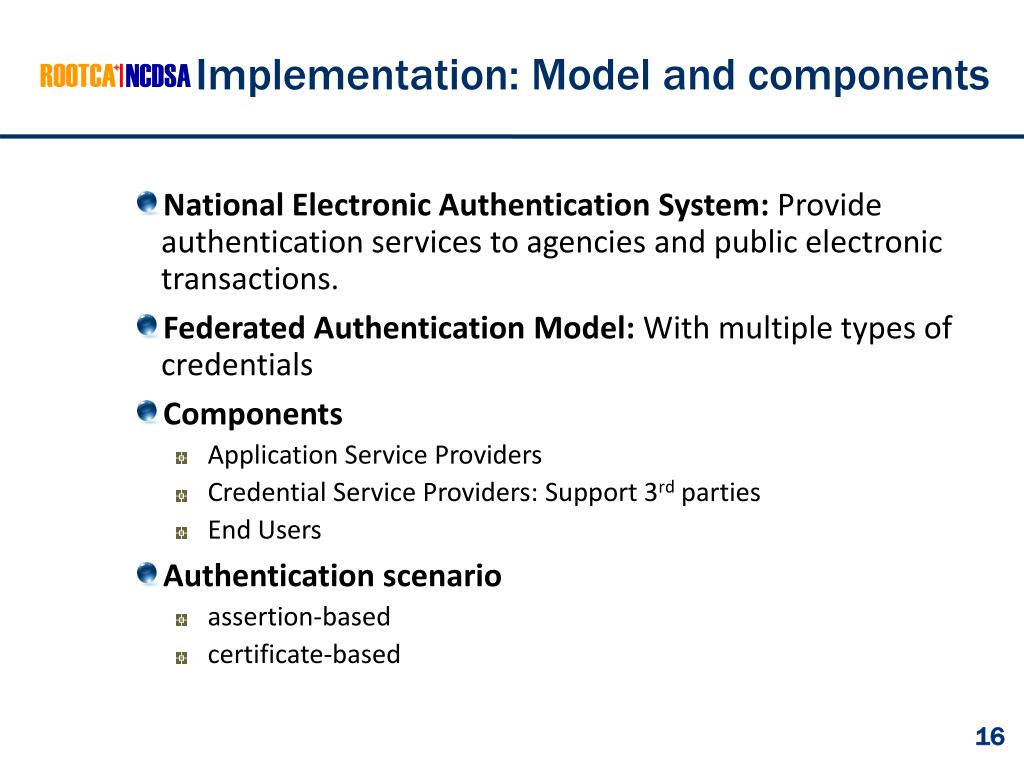 ROOTCA NCDSA Implementation: Model and components

National Electronic Authentication System: Provide authentication services to agencies and public electronic transactions.

Federated Authentication Model: With multiple types of credentials

Components

Application Service Providers

Credential Service Providers: Support 3$^{rd}$ parties

End Users

Authentication scenario

assertion-based

certificate-based

16